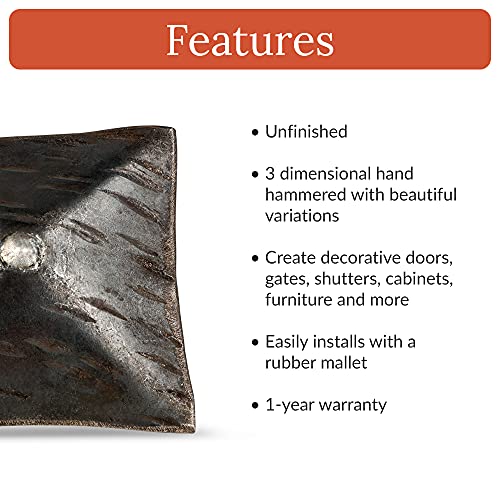 Features

• Unfinished

• 3 dimensional hand hammered with beautiful variations

• Create decorative doors, gates, shutters, cabinets, furniture and more

• Easily installs with a rubber mallet

• 1-year warranty